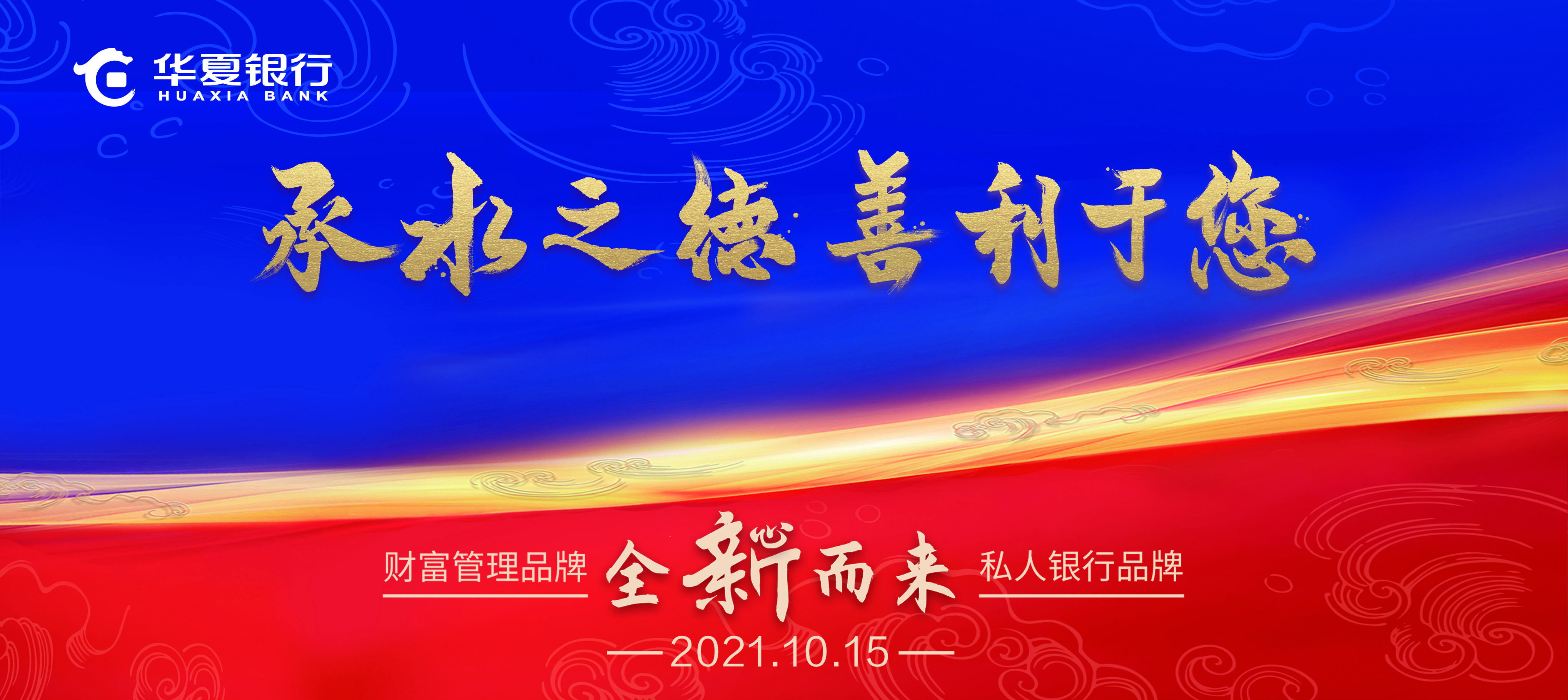 华夏银行
HUAXIA BANK

承水之德 善利于您

财富管理品牌 全新而来 私人银行品牌

—2021.10.15—